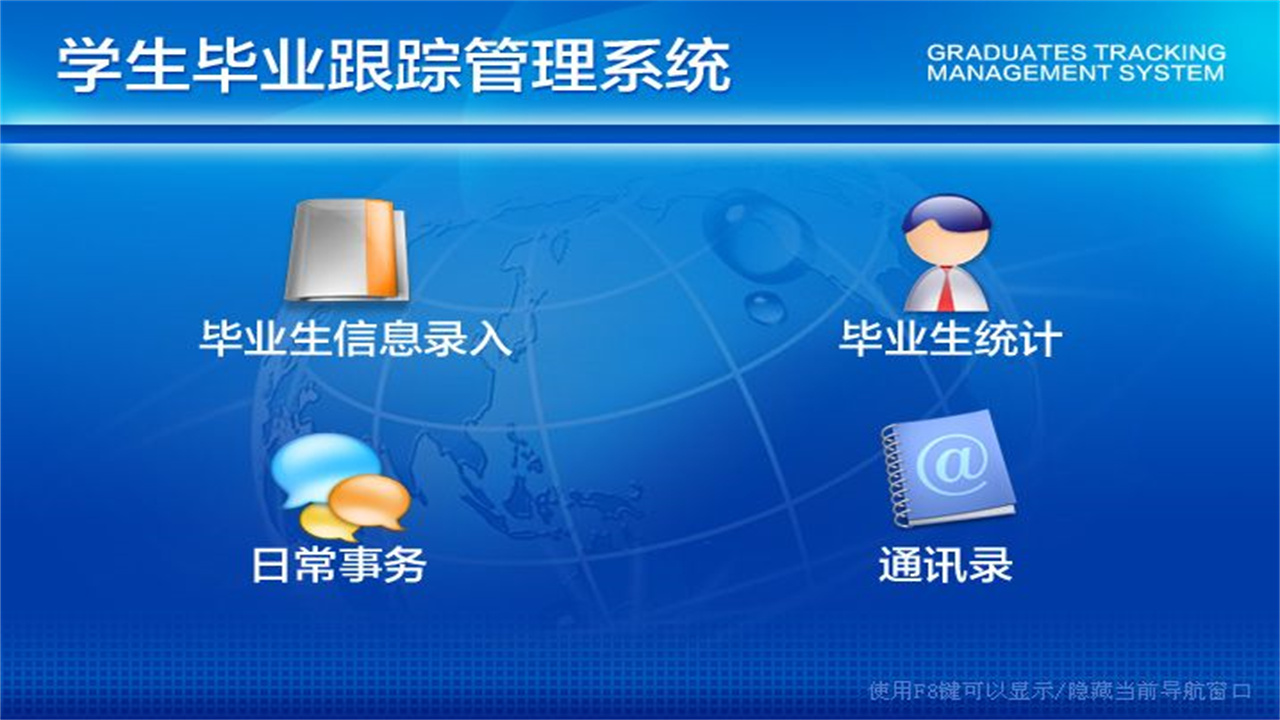 学生毕业跟踪管理系统

GRADUATES TRACKING MANAGEMENT SYSTEM

毕业生信息录入

毕业生统计

日常事务

通讯录

使用F8键可以显示/隐藏当前导航窗口